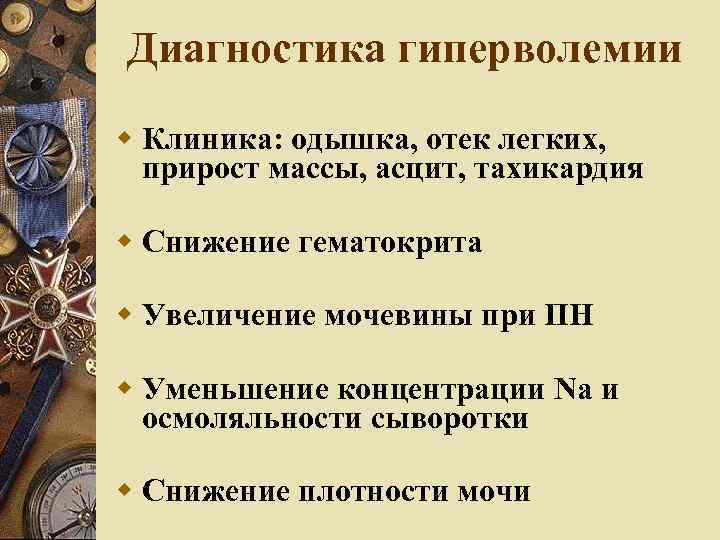 Диагностика гиперволемии

Клиника: одышка, отек легких, прирост массы, асцит, тахикардия

Снижение гематокрита

Увеличение мочевины при ПН

Уменьшение концентрации Na и осмоляльности сыворотки

Снижение плотности мочи